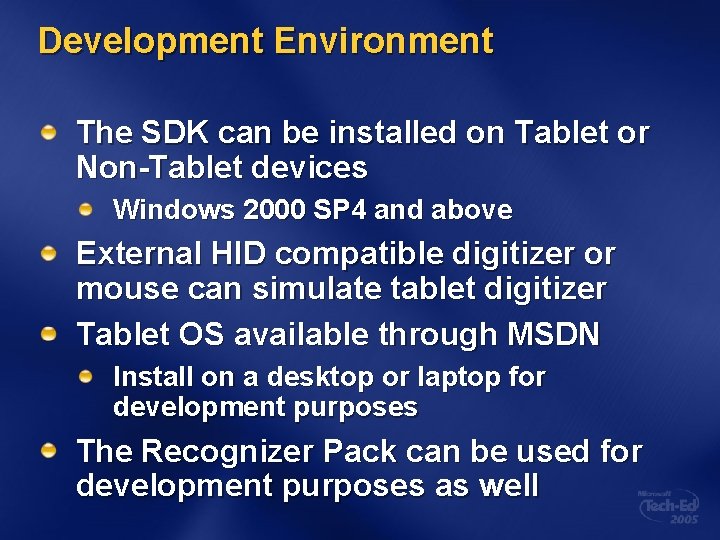 Development Environment

The SDK can be installed on Tablet or Non-Tablet devices

Windows 2000 SP4 and above

External HID compatible digitizer or mouse can simulate tablet digitizer

Tablet OS available through MSDN

Install on a desktop or laptop for development purposes

The Recognizer Pack can be used for development purposes as well

Microsoft Tech·Ed 2005